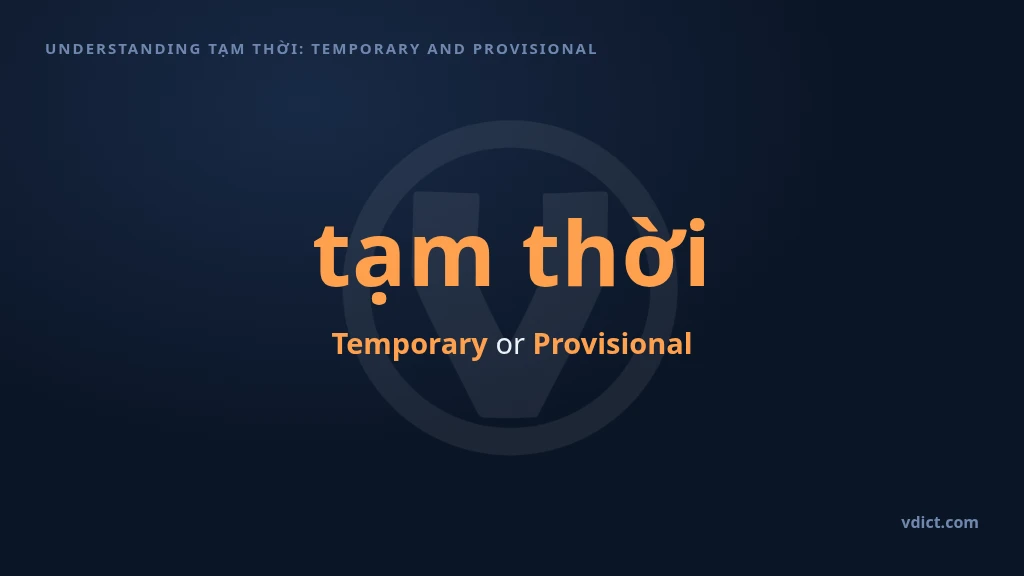 UNDERSTANDING TẠM THỜI: TEMPORARY AND PROVISIONAL

tạm thời

Temporary or Provisional

vdict.com